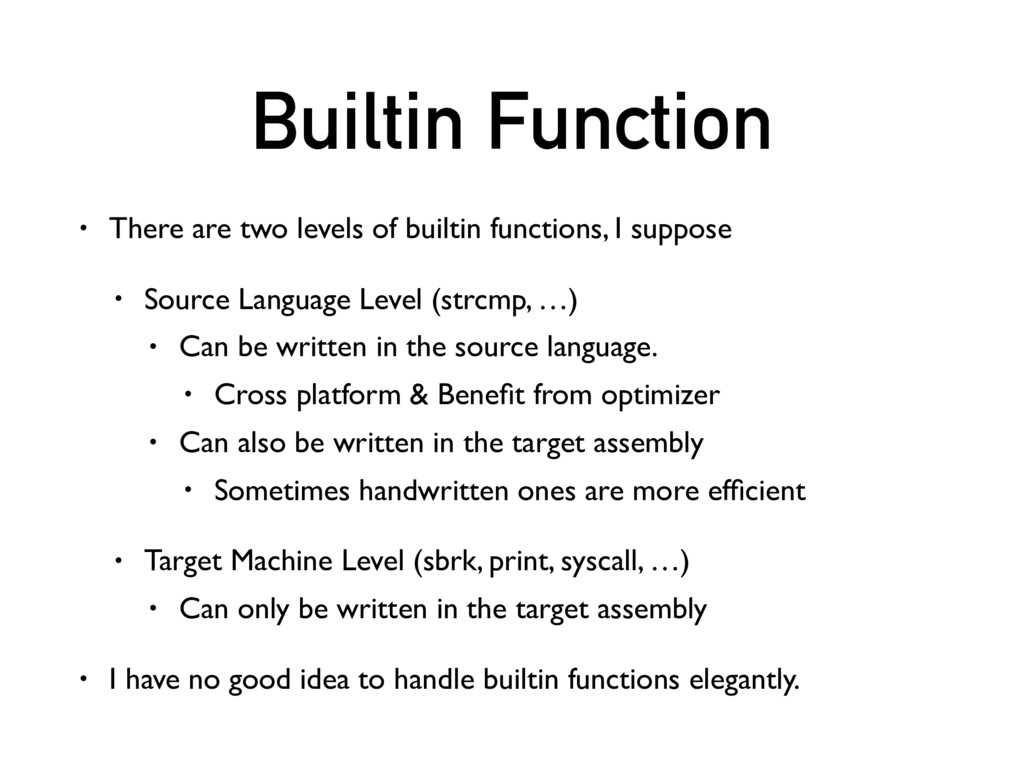 Builtin Function

• There are two levels of builtin functions, I suppose

• Source Language Level (strcmp, …)

• Can be written in the source language.

• Cross platform & Benefit from optimizer

• Can also be written in the target assembly

• Sometimes handwritten ones are more efficient

• Target Machine Level (sbrk, print, syscall, …)

• Can only be written in the target assembly

• I have no good idea to handle builtin functions elegantly.